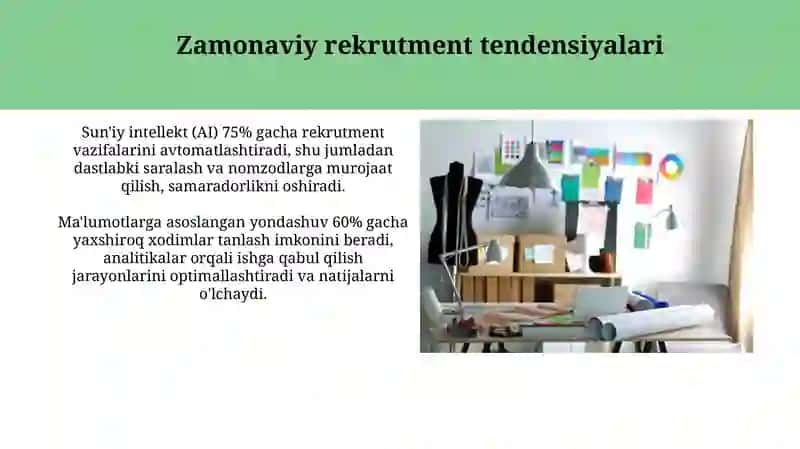 Zamonaviy rekrutment tendensiyalari

Sun'iy intellekt (AI) 75% gacha rekrutment vazifalarini avtomatlashtiradi, shu jumladan dastlabki saralash va nomzodlarga murojaat qilish, samaradorlikni oshiradi.

Ma'lumotlarga asoslangan yondashuv 60% gacha yaxshiroq xodimlar tanlash imkonini beradi, analitikalar orqali ishga qabul qilish jarayonlarini optimallashtiradi va natijalarni o'lchaydi.